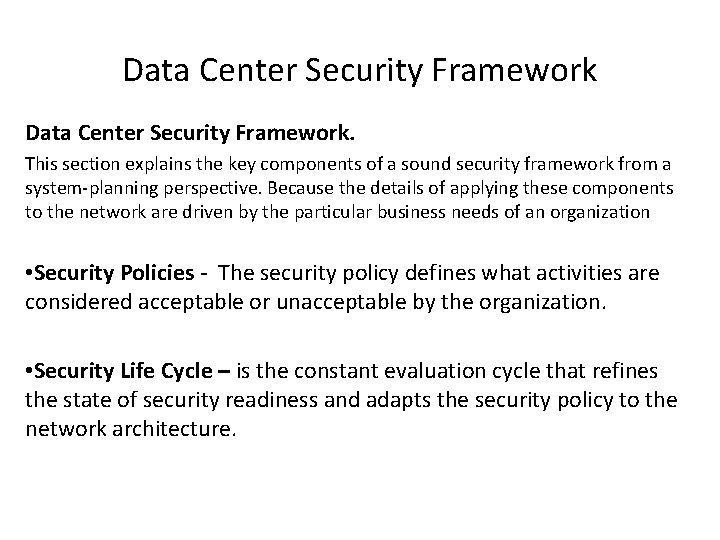 Data Center Security Framework

Data Center Security Framework.

This section explains the key components of a sound security framework from a system-planning perspective. Because the details of applying these components to the network are driven by the particular business needs of an organization

•Security Policies - The security policy defines what activities are considered acceptable or unacceptable by the organization.

•Security Life Cycle – is the constant evaluation cycle that refines the state of security readiness and adapts the security policy to the network architecture.